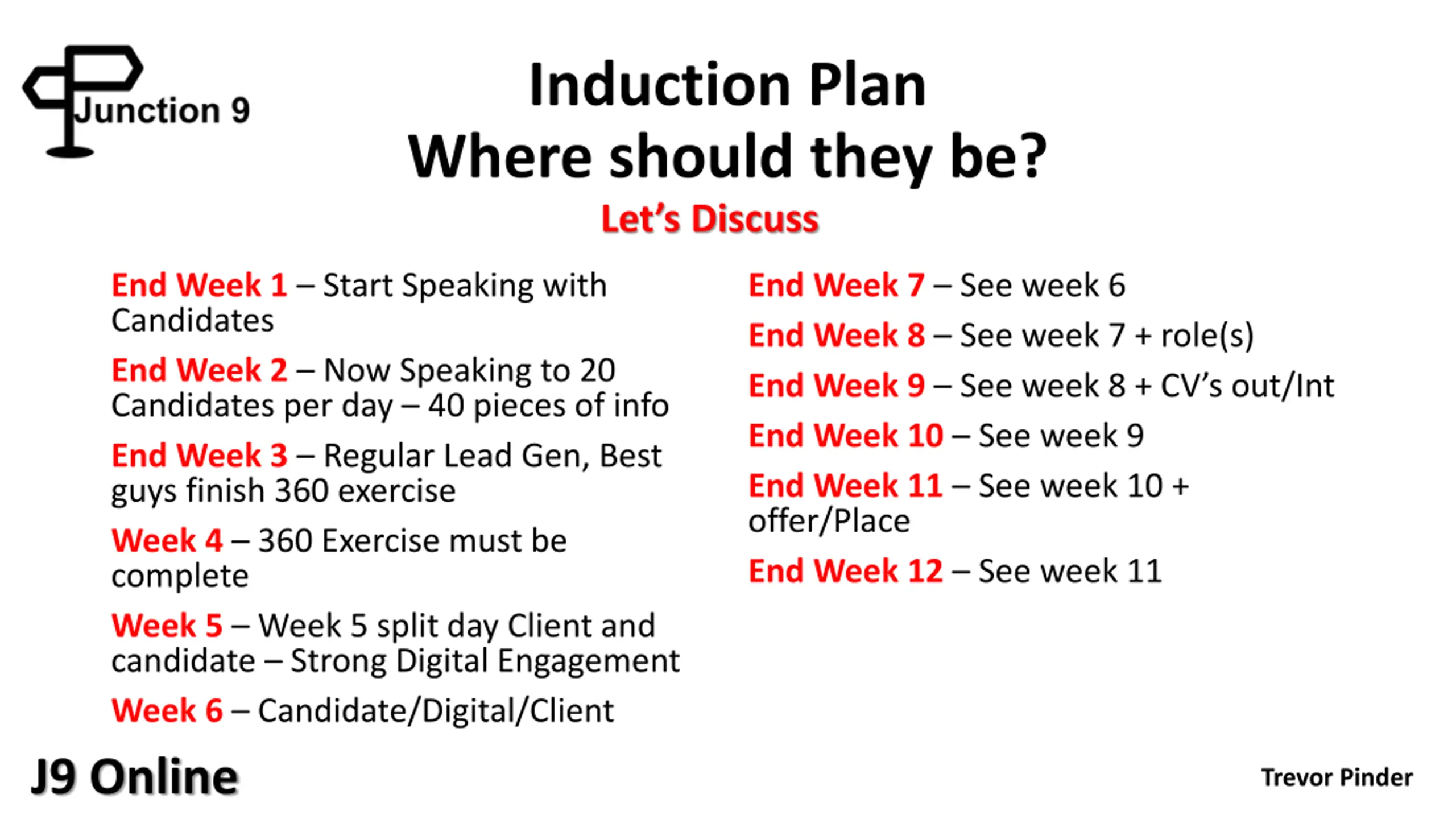 Junction 9

Induction Plan
Where should they be?
Let's Discuss

End Week 1 – Start Speaking with Candidates

End Week 2 – Now Speaking to 20 Candidates per day – 40 pieces of info

End Week 3 – Regular Lead Gen, Best guys finish 360 exercise

Week 4 – 360 Exercise must be complete

Week 5 – Week 5 split day Client and candidate – Strong Digital Engagement

Week 6 – Candidate/Digital/Client

End Week 7 – See week 6

End Week 8 – See week 7 + role(s)

End Week 9 – See week 8 + CV's out/Int

End Week 10 – See week 9

End Week 11 – See week 10 + offer/Place

End Week 12 – See week 11

J9 Online

Trevor Pinder